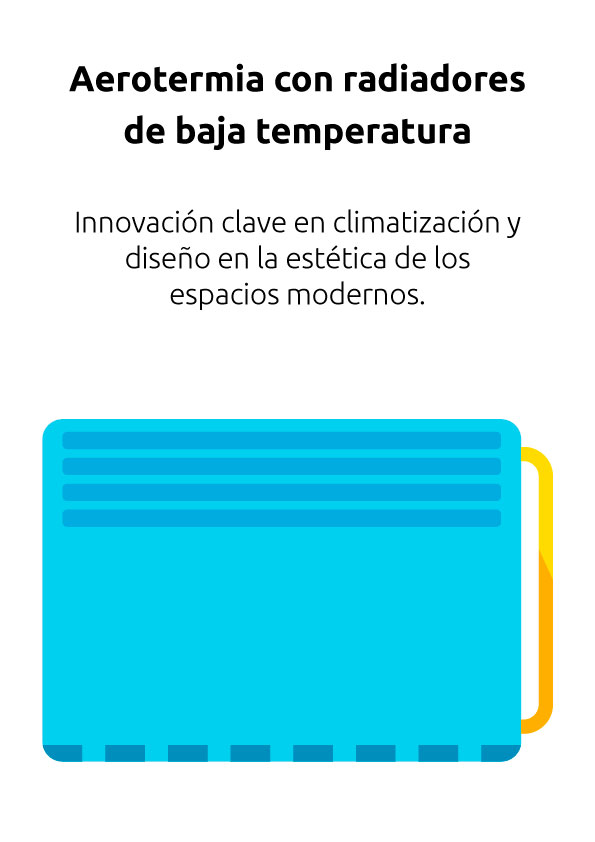 Aerotermia con radiadores de baja temperatura

Innovación clave en climatización y diseño en la estética de los espacios modernos.